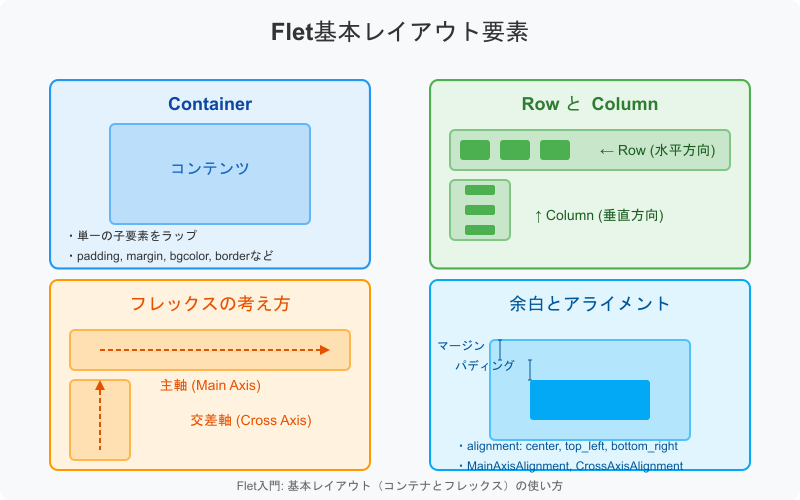 Flet基本レイアウト要素

Container

コンテンツ

・単一の子要素をラップ
・padding, margin, bgcolor, borderなど

Row と Column

← Row (水平方向)

↑ Column (垂直方向)

フレックスの考え方

主軸 (Main Axis)

交差軸 (Cross Axis)

余白とアライメント

マージン

パディング

・alignment: center, top_left, bottom_right
・MainAxisAlignment, CrossAxisAlignment

Flet入門: 基本レイアウト（コンテナとフレックス）の使い方